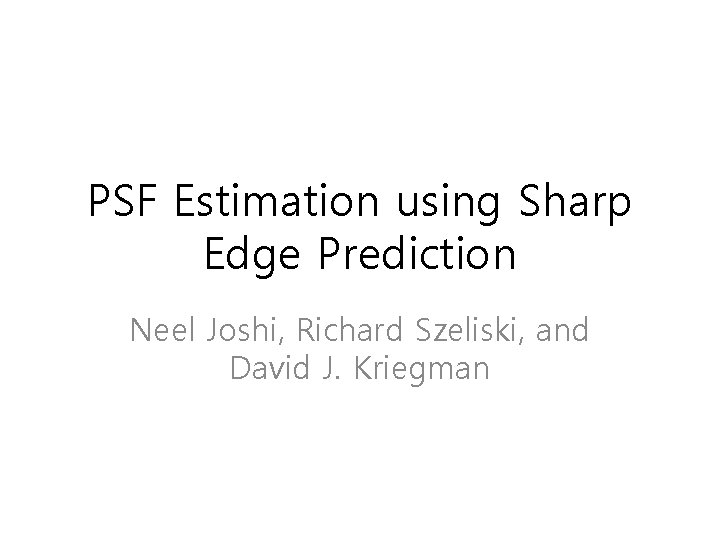 PSF Estimation using Sharp Edge Prediction

Neel Joshi, Richard Szeliski, and David J. Kriegman